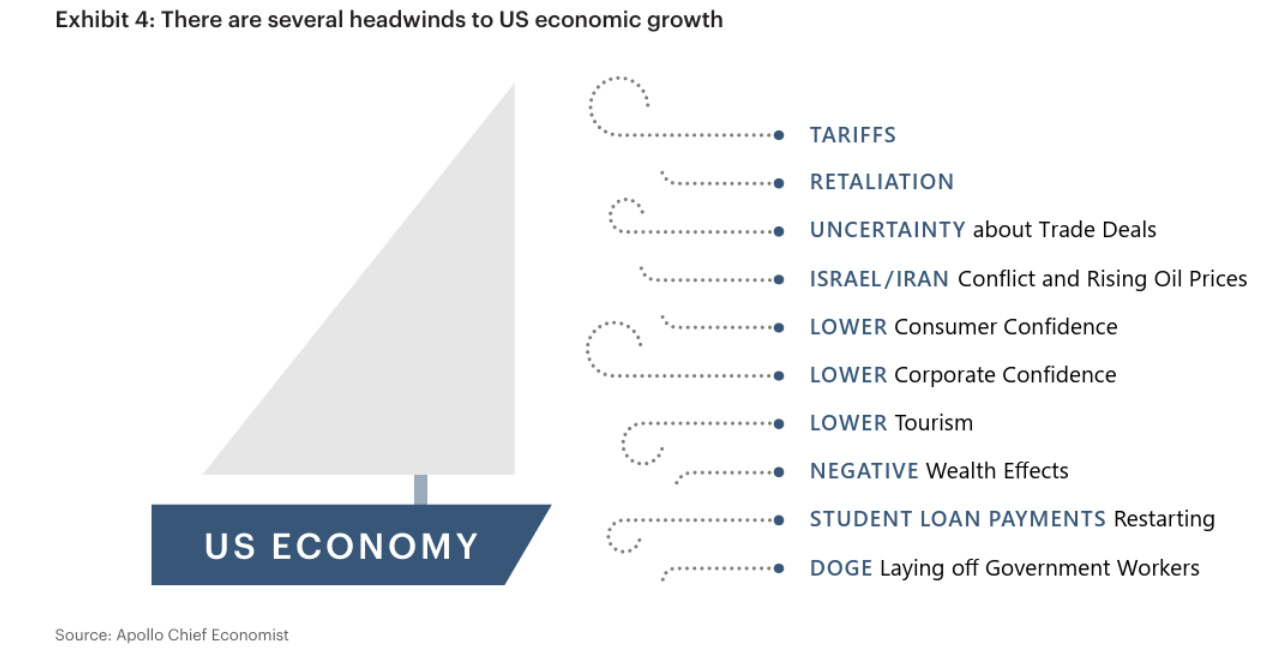 Exhibit 4: There are several headwinds to US economic growth

US ECONOMY

TARIFFS

RETALIATION

UNCERTAINTY about Trade Deals

ISRAEL/IRAN Conflict and Rising Oil Prices

LOWER Consumer Confidence

LOWER Corporate Confidence

LOWER Tourism

NEGATIVE Wealth Effects

STUDENT LOAN PAYMENTS Restarting

DOGE Laying off Government Workers

Source: Apollo Chief Economist